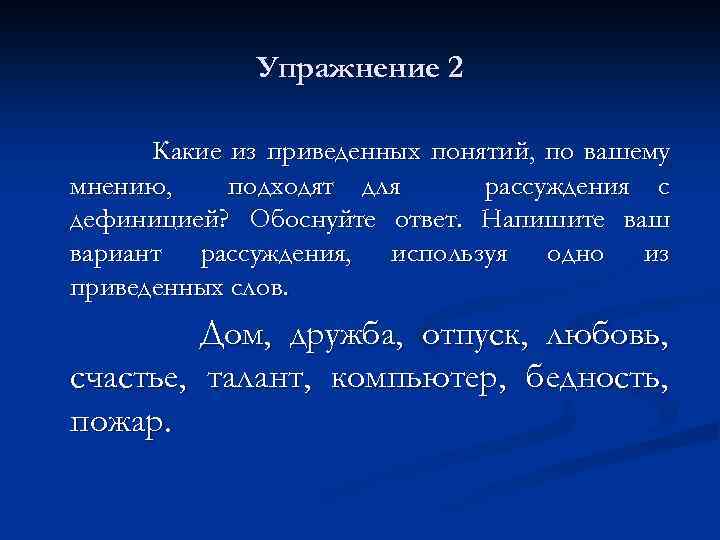 Упражнение 2

Какие из приведенных понятий, по вашему мнению, подходят для рассуждения с дефиницией? Обоснуйте ответ. Напишите ваш вариант рассуждения, используя одно из приведенных слов.

Дом, дружба, отпуск, любовь, счастье, талант, компьютер, бедность, пожар.